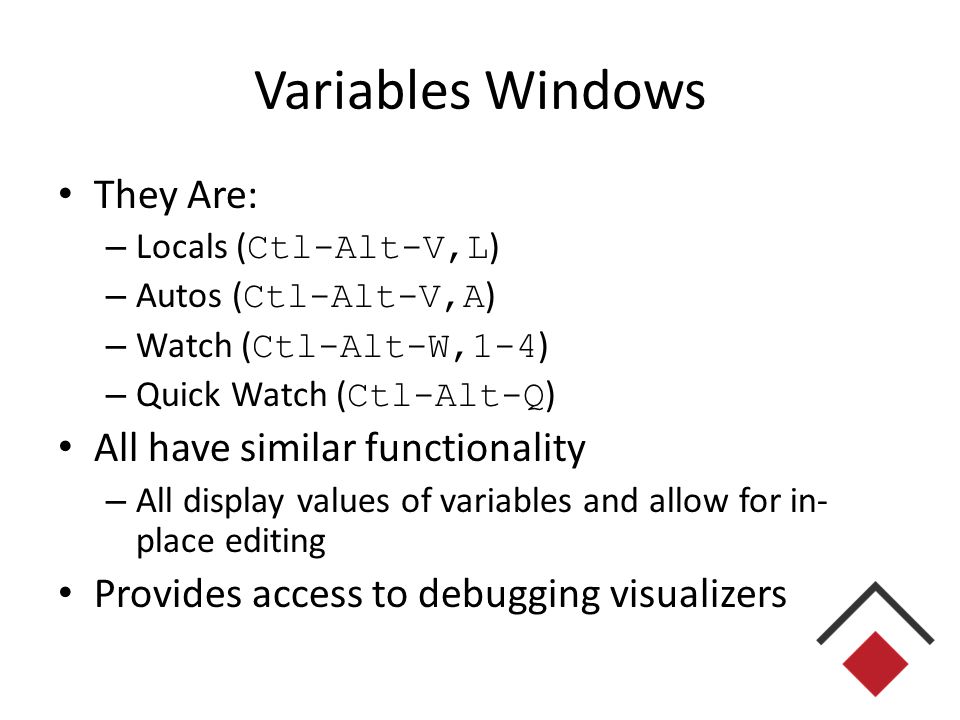 Variables Windows

• They Are:
– Locals (Ctl-Alt-V,L)
– Autos (Ctl-Alt-V,A)
– Watch (Ctl-Alt-W,1-4)
– Quick Watch (Ctl-Alt-Q)
• All have similar functionality
– All display values of variables and allow for in-place editing
• Provides access to debugging visualizers